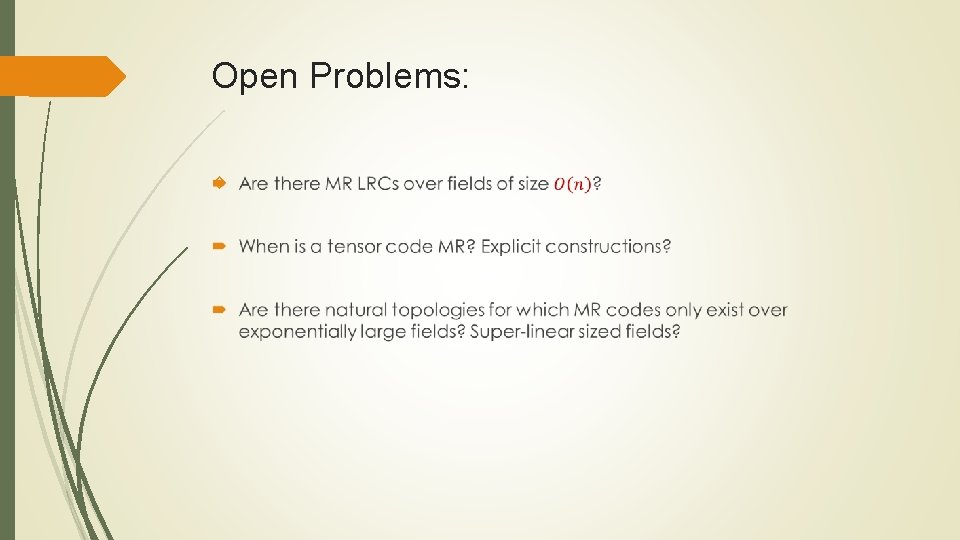 Open Problems:

Are there MR LRCs over fields of size $O(n)$?

When is a tensor code MR? Explicit constructions?

Are there natural topologies for which MR codes only exist over exponentially large fields? Super-linear sized fields?